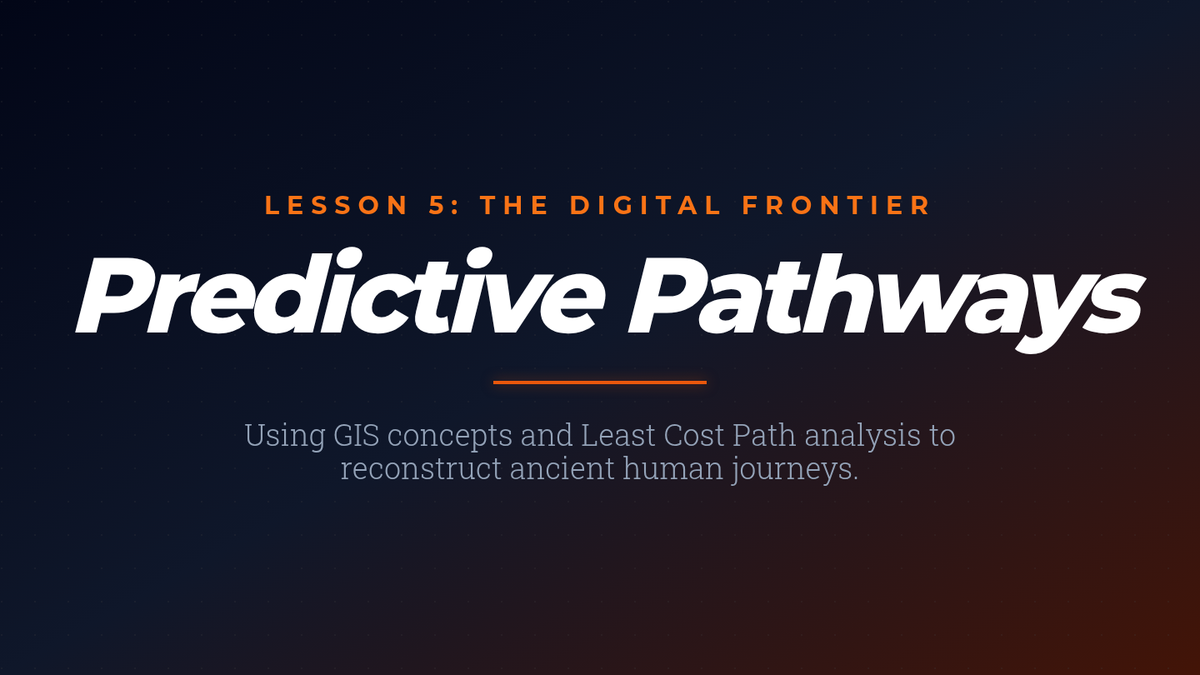 LESSON 5: THE DIGITAL FRONTIER

Predictive Pathways

Using GIS concepts and Least Cost Path analysis to reconstruct ancient human journeys.